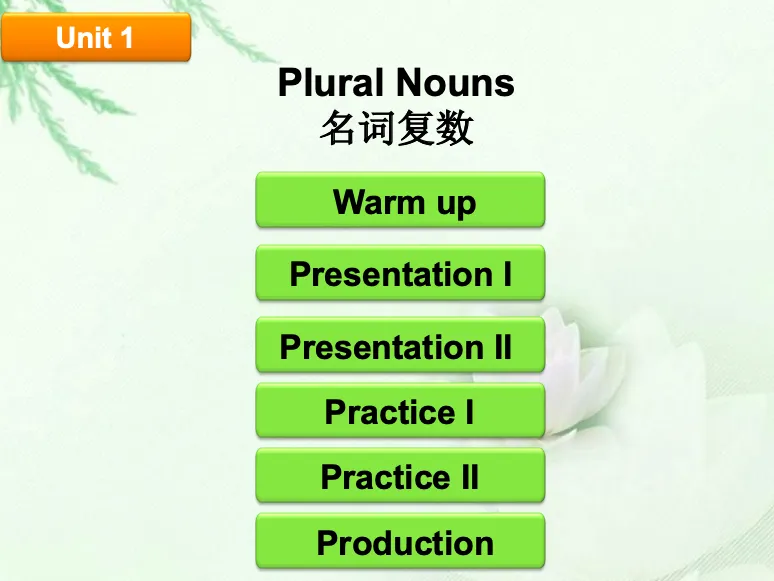 Unit 1

Plural Nouns
名词复数

Warm up

Presentation I

Presentation II

Practice I

Practice II

Production